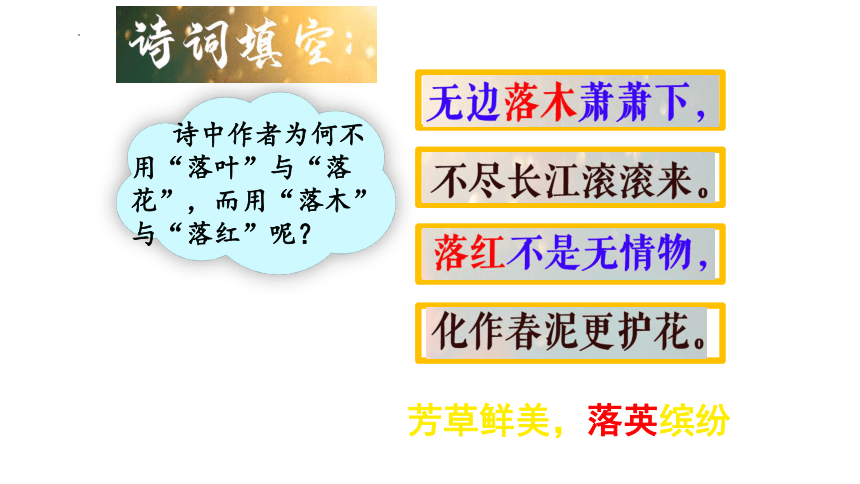 诗词填空：

诗中作者为何不用“落叶”与“落花”，而用“落木”与“落红”呢？

无边落木萧萧下，

不尽长江滚滚来。

落红不是无情物，

化作春泥更护花。

芳草鲜美，落英缤纷